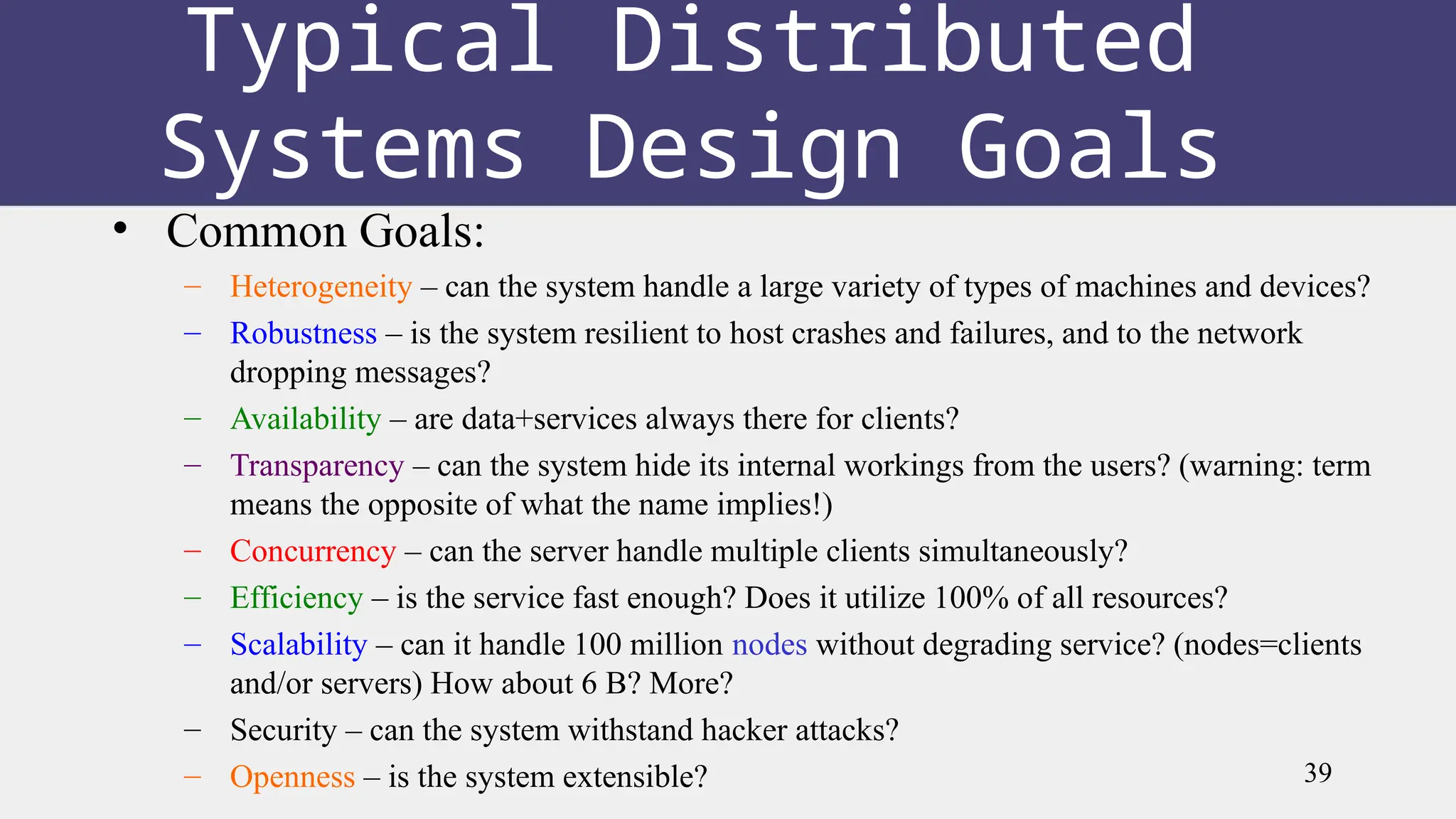 Typical Distributed Systems Design Goals

• Common Goals:

– Heterogeneity – can the system handle a large variety of types of machines and devices?

– Robustness – is the system resilient to host crashes and failures, and to the network dropping messages?

– Availability – are data+services always there for clients?

– Transparency – can the system hide its internal workings from the users? (warning: term means the opposite of what the name implies!)

– Concurrency – can the server handle multiple clients simultaneously?

– Efficiency – is the service fast enough? Does it utilize 100% of all resources?

– Scalability – can it handle 100 million nodes without degrading service? (nodes=clients and/or servers) How about 6 B? More?

– Security – can the system withstand hacker attacks?

– Openness – is the system extensible?

39